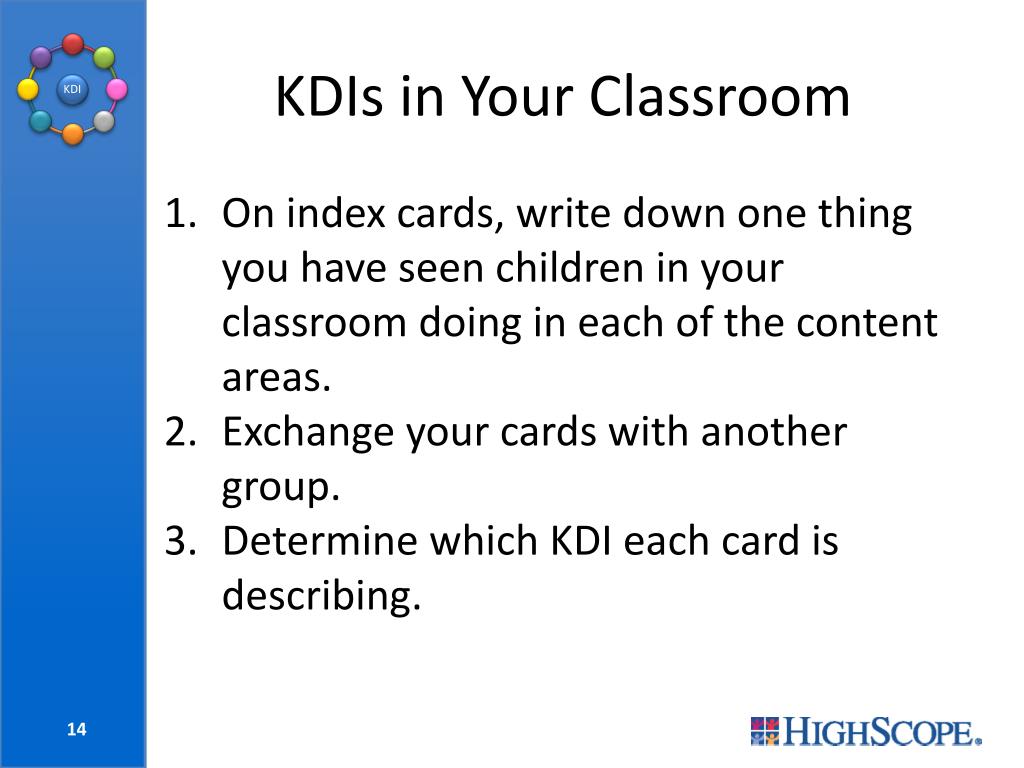 KDI

KDIs in Your Classroom

1. On index cards, write down one thing you have seen children in your classroom doing in each of the content areas.
2. Exchange your cards with another group.
3. Determine which KDI each card is describing.

14

HIGHSCOPE.